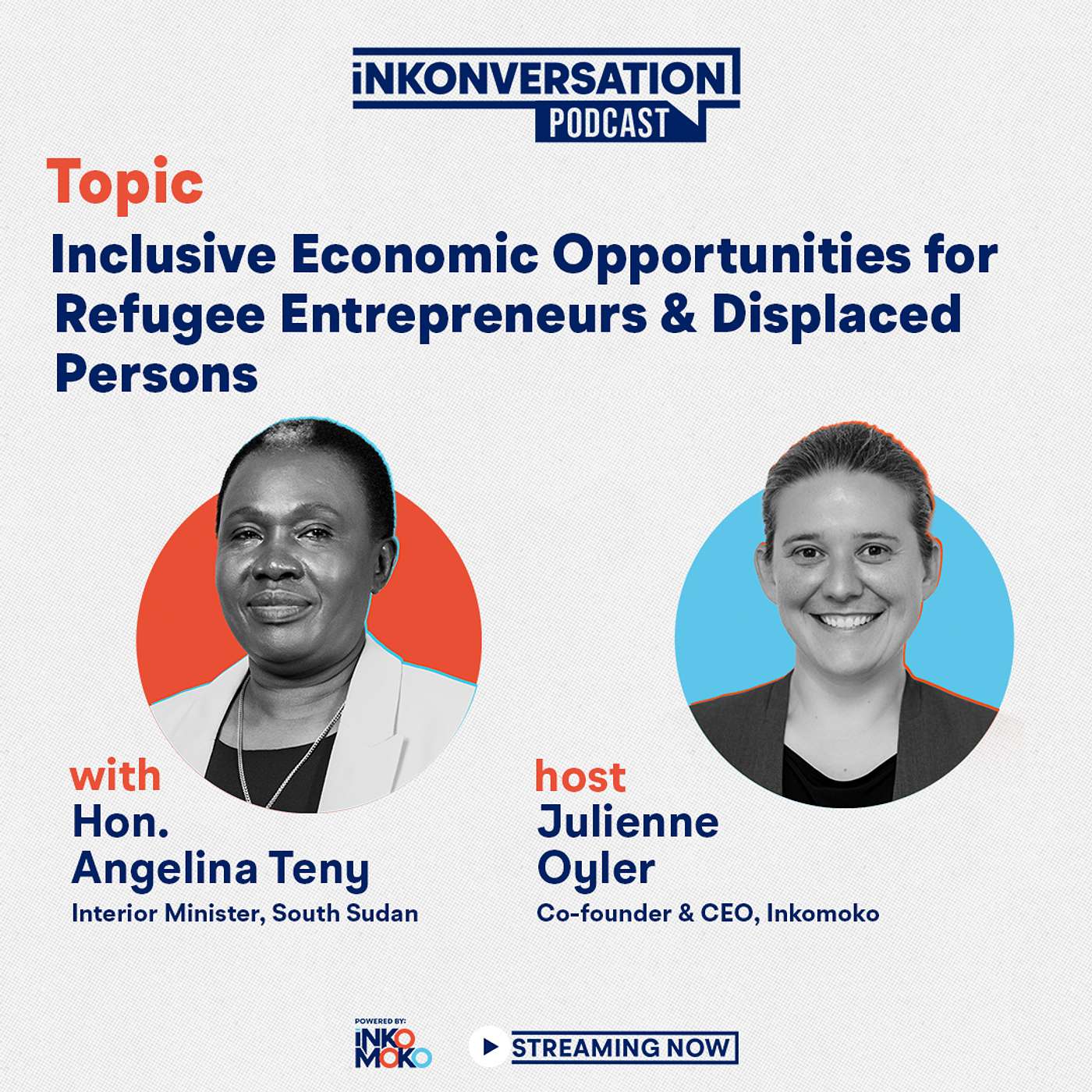 iNKONVERSATION
PODCAST

Topic
Inclusive Economic Opportunities for Refugee Entrepreneurs & Displaced Persons

with
Hon.
Angelina Teny
Interior Minister, South Sudan

host
Julienne
Oyler
Co-founder & CEO, Inkomoko

POWERED BY:
iNKO
MOKO

STREAMING NOW